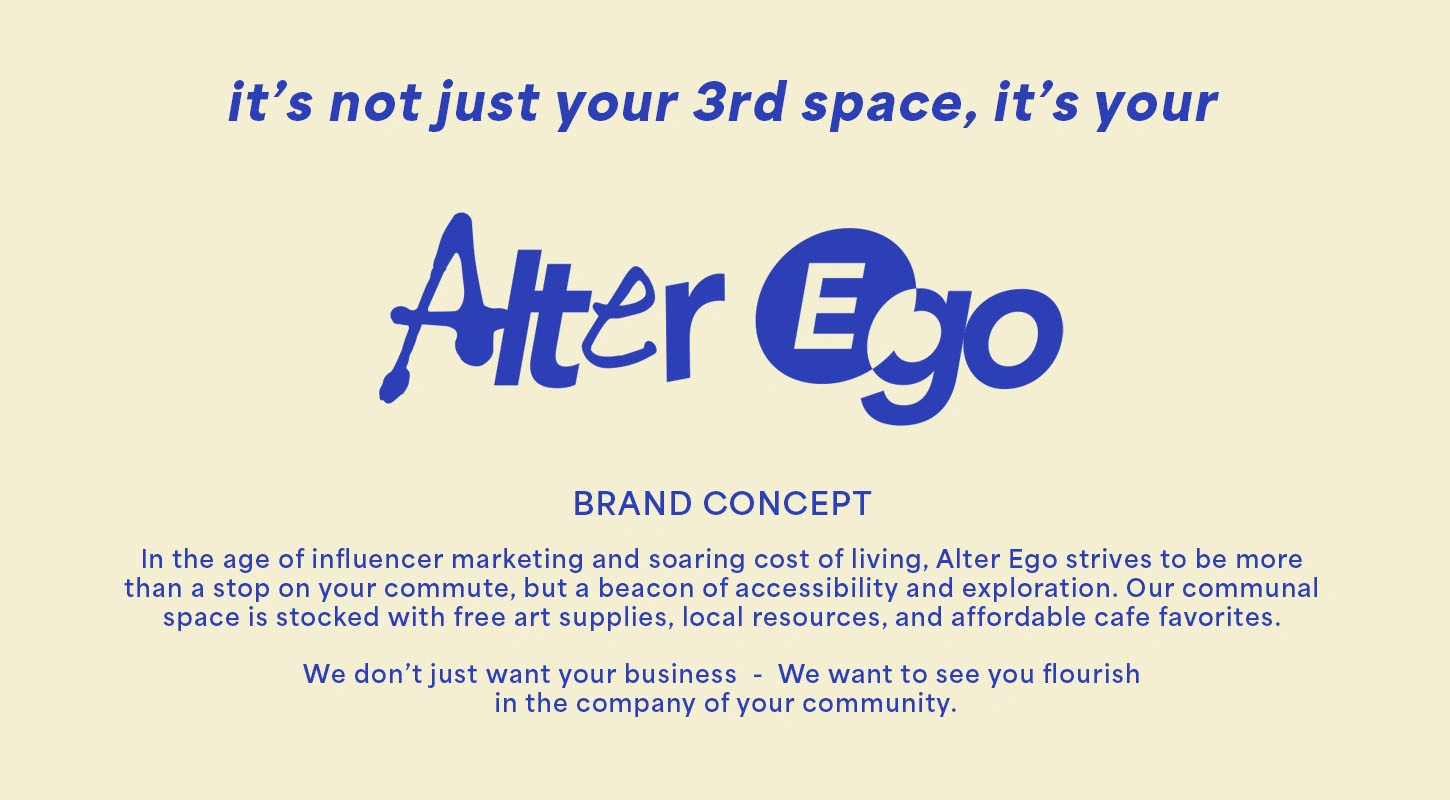 it’s not just your 3rd space, it’s your

Alter Ego

BRAND CONCEPT

In the age of influencer marketing and soaring cost of living, Alter Ego strives to be more than a stop on your commute, but a beacon of accessibility and exploration. Our communal space is stocked with free art supplies, local resources, and affordable cafe favorites.

We don’t just want your business - We want to see you flourish in the company of your community.